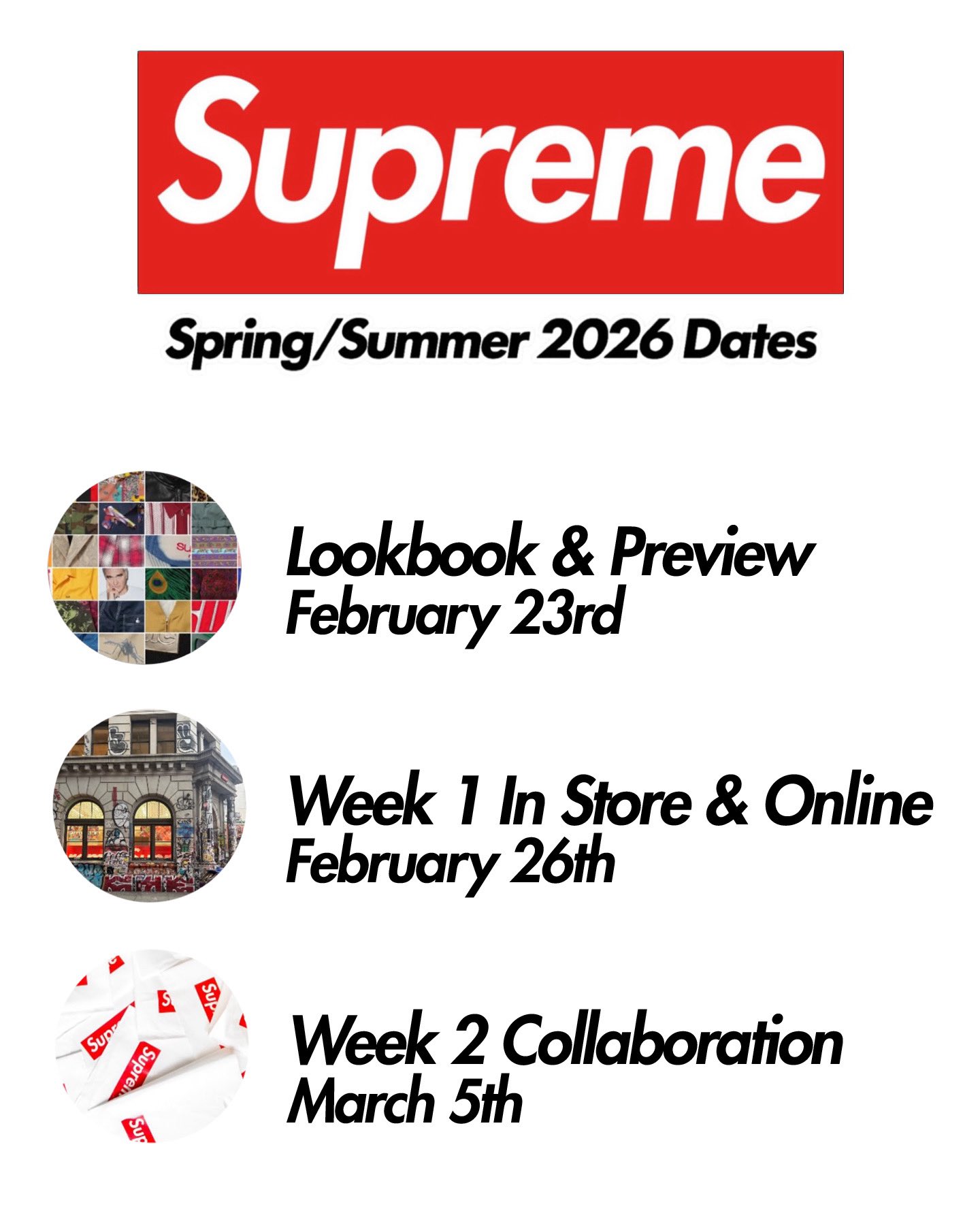 Supreme

Spring/Summer 2026 Dates

Lookbook & Preview
February 23rd

Week 1 In Store & Online
February 26th

Week 2 Collaboration
March 5th